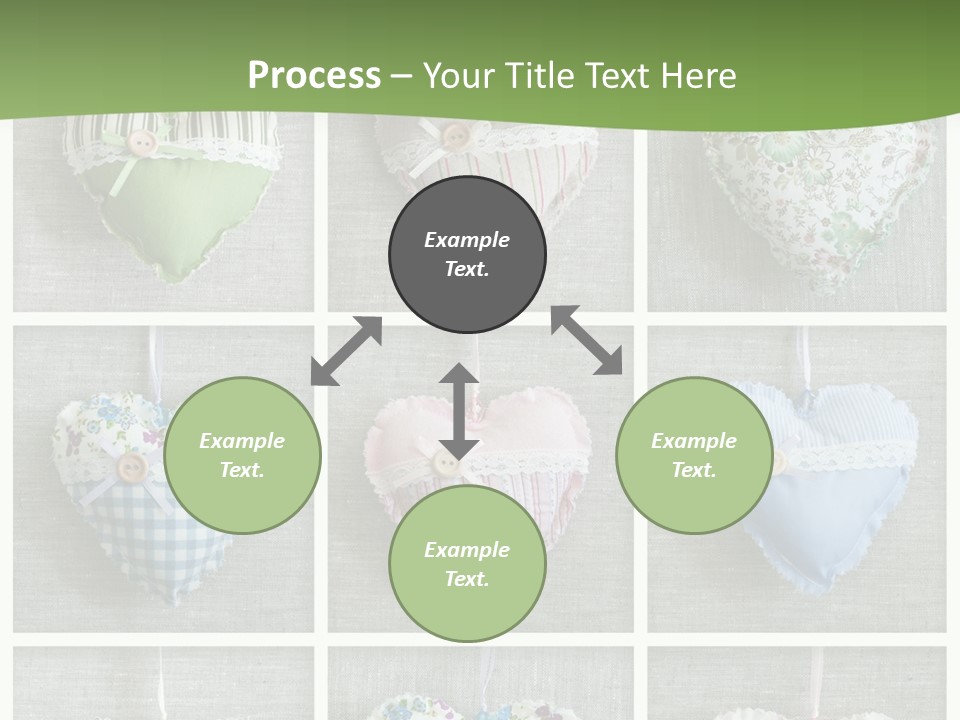 Process – Your Title Text Here

Example Text.

Example Text.

Example Text.

Example Text.